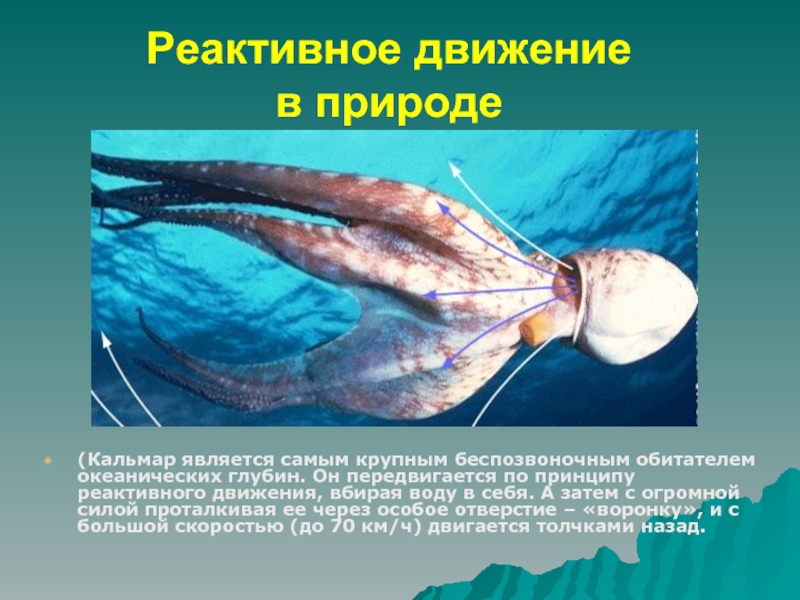 Реактивное движение в природе

(Кальмар является самым крупным беспозвоночным обитателем океанических глубин. Он передвигается по принципу реактивного движения, вбирая воду в себя. А затем с огромной силой проталкивая ее через особое отверстие – «воронку», и с большой скоростью (до 70 км/ч) двигается толчками назад.